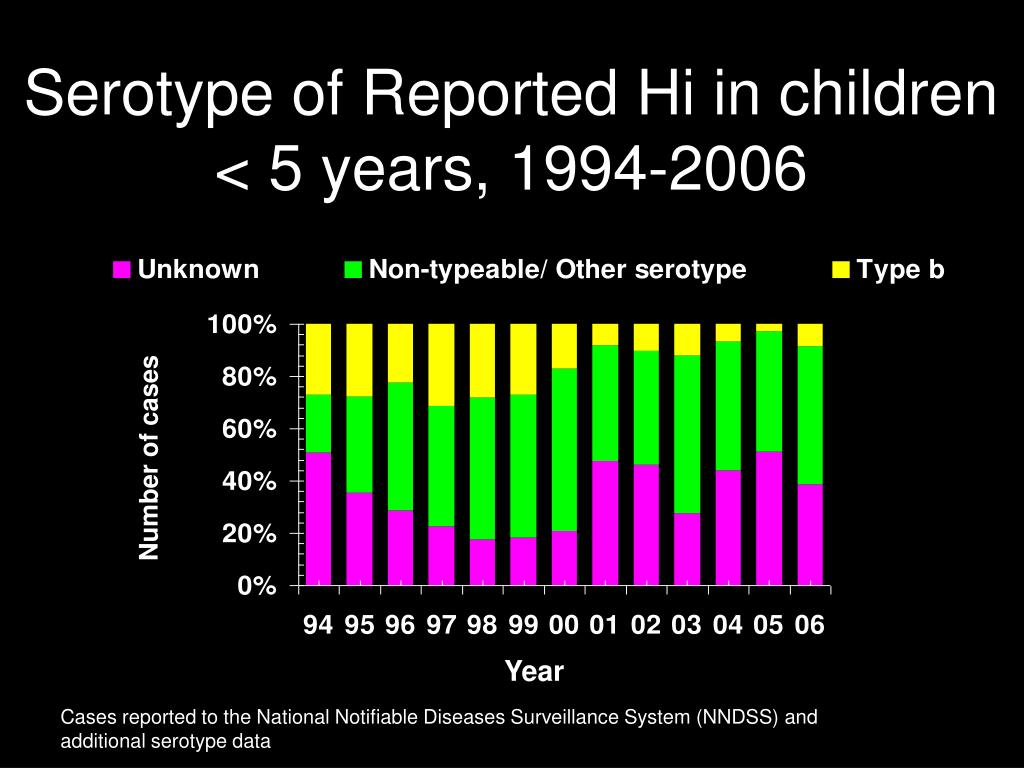 Serotype of Reported Hi in children < 5 years, 1994-2006

Unknown
Non-typeable/ Other serotype
Type b

Number of cases

100%
80%
60%
40%
20%
0%

94 95 96 97 98 99 00 01 02 03 04 05 06

Year

Cases reported to the National Notifiable Diseases Surveillance System (NNDSS) and additional serotype data